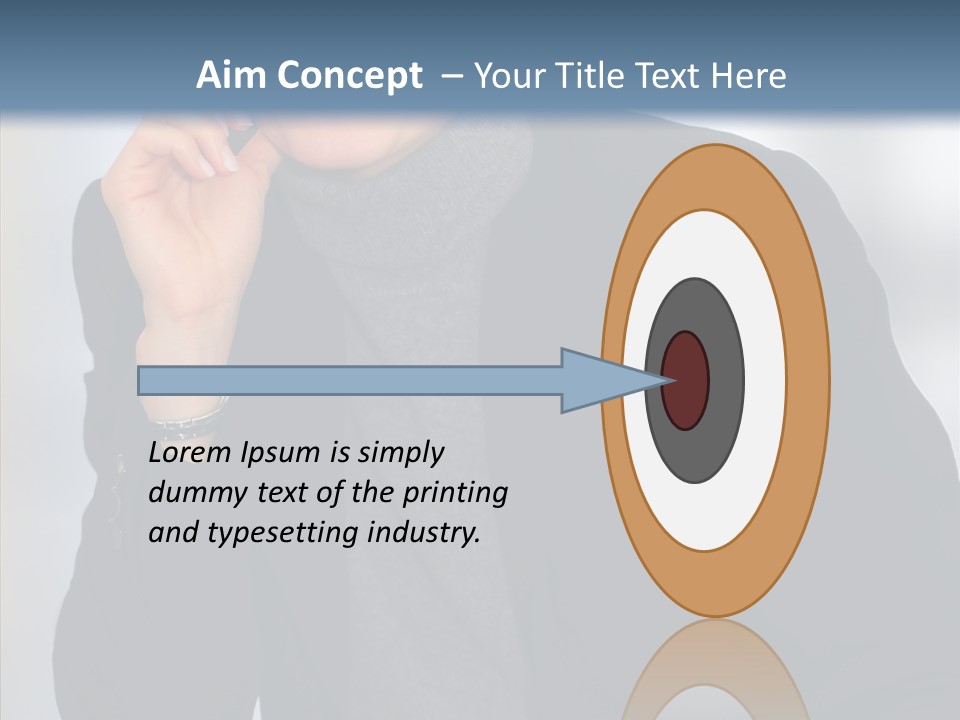 Aim Concept – Your Title Text Here

Lorem Ipsum is simply dummy text of the printing and typesetting industry.